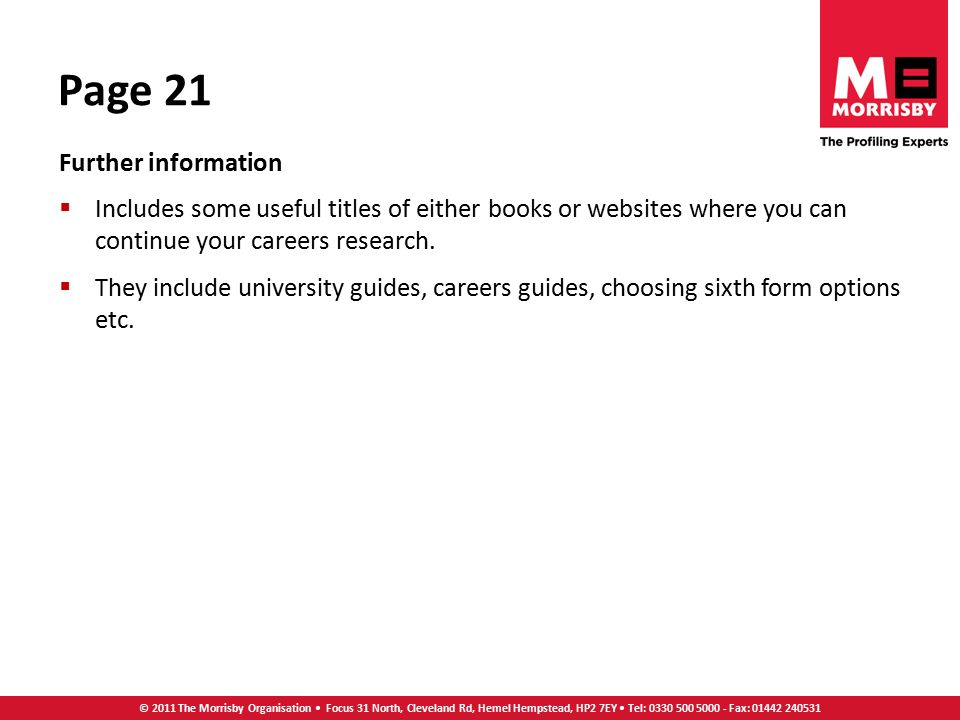 Page 21

M
MORRISBY
The Profiling Experts

Further information

▪ Includes some useful titles of either books or websites where you can continue your careers research.

▪ They include university guides, careers guides, choosing sixth form options etc.

© 2011 The Morrisby Organisation • Focus 31 North, Cleveland Rd, Hemel Hempstead, HP2 7EY • Tel: 0330 500 5000 - Fax: 01442 240531